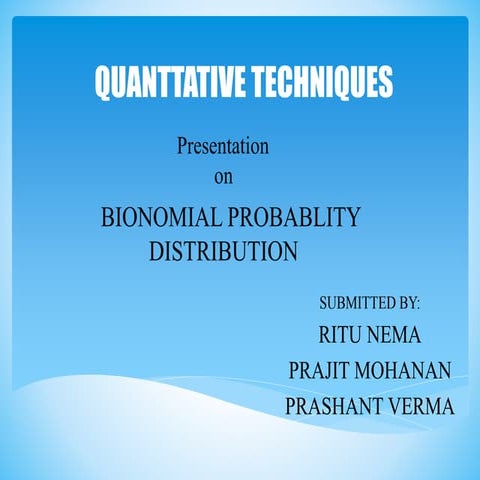 QUANTTATIVE TECHNIQUES

Presentation
on

BIONOMIAL PROBABLITY DISTRIBUTION

SUBMITTED BY:
RITU NEMA
PRAJIT MOHANAN
PRASHANT VERMA